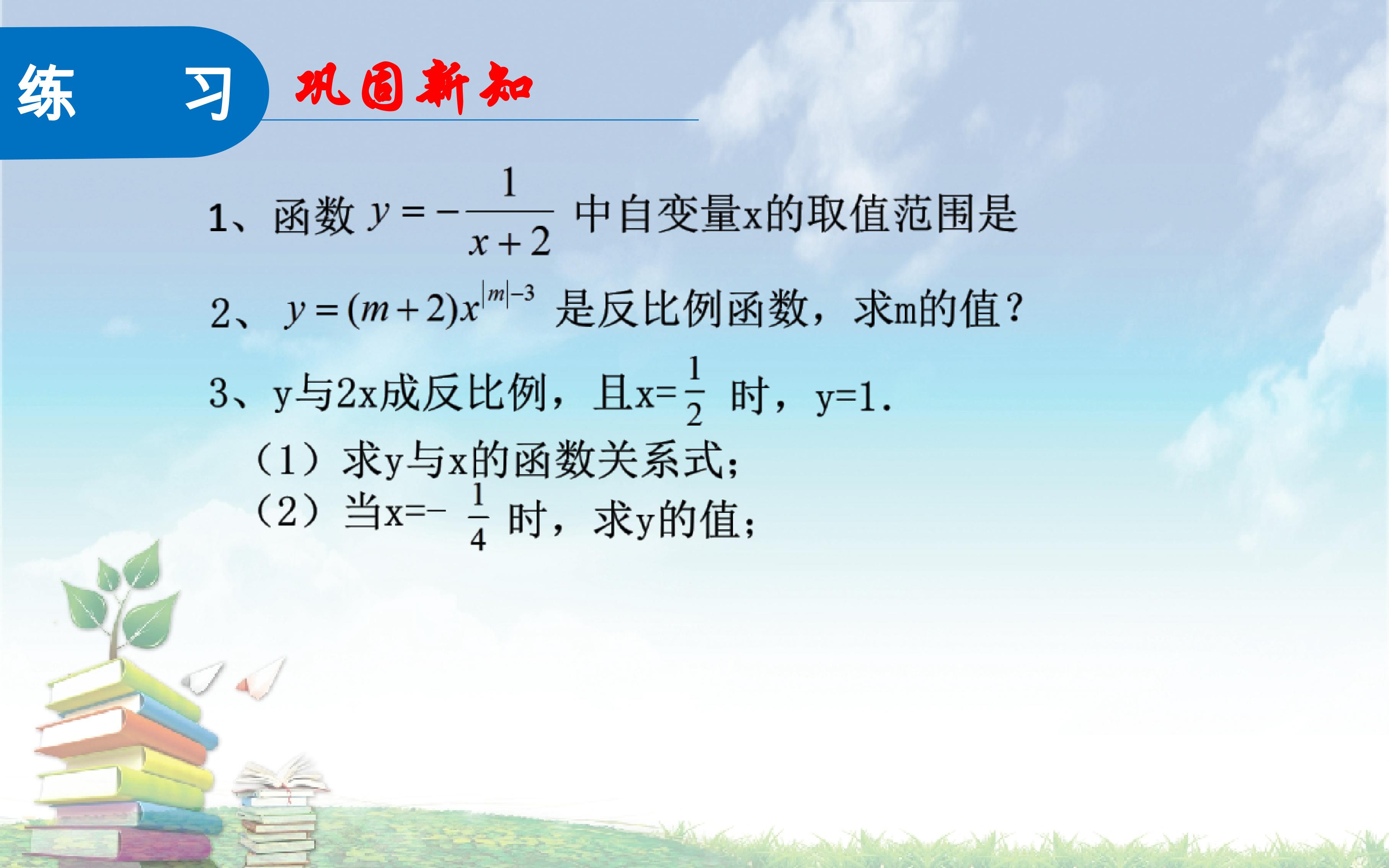 练 习

巩固新知

1、函数$y=-\frac{1}{x+2}$中自变量x的取值范围是

2、$y=(m+2)x^{|m|-3}$是反比例函数，求m的值？

3、y与2x成反比例，且x=$\frac{1}{2}$时，y=1.

（1）求y与x的函数关系式；

（2）当x=-$\frac{1}{4}$时，求y的值；